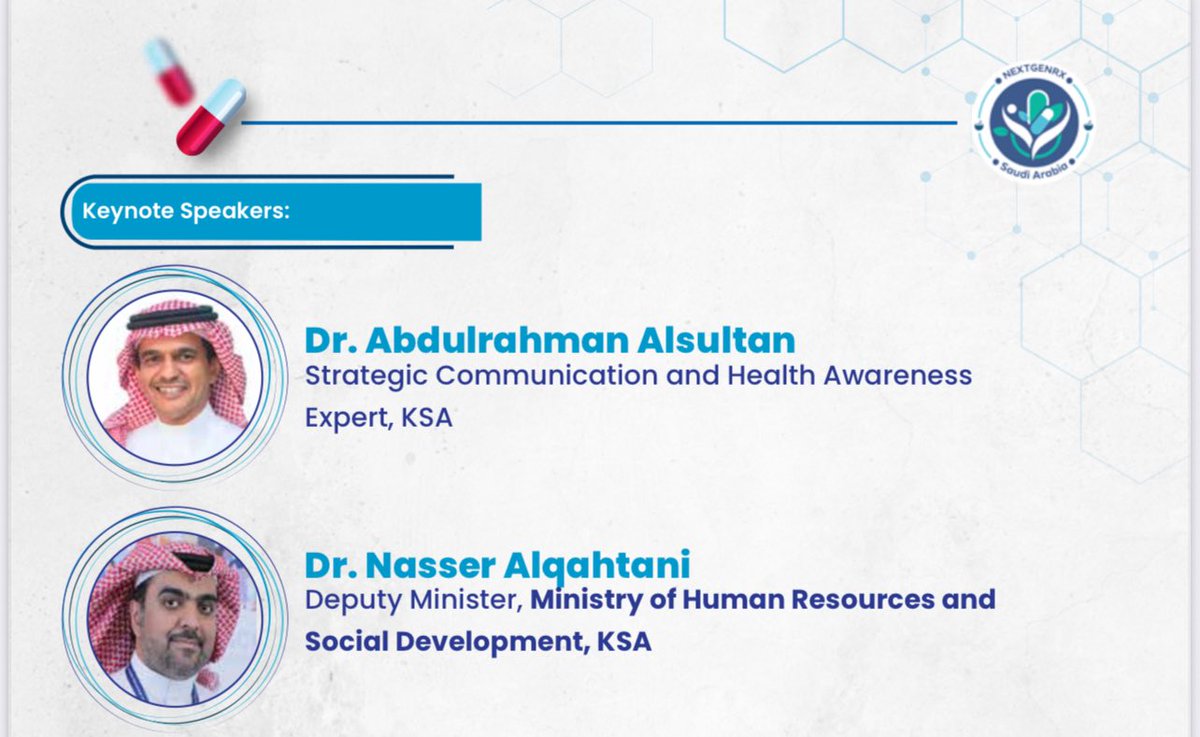 NEXTGENRX Saudi Arabia

Keynote Speakers:

Dr. Abdulrahman Alsultan
Strategic Communication and Health Awareness Expert, KSA

Dr. Nasser Alqahtani
Deputy Minister, Ministry of Human Resources and Social Development, KSA